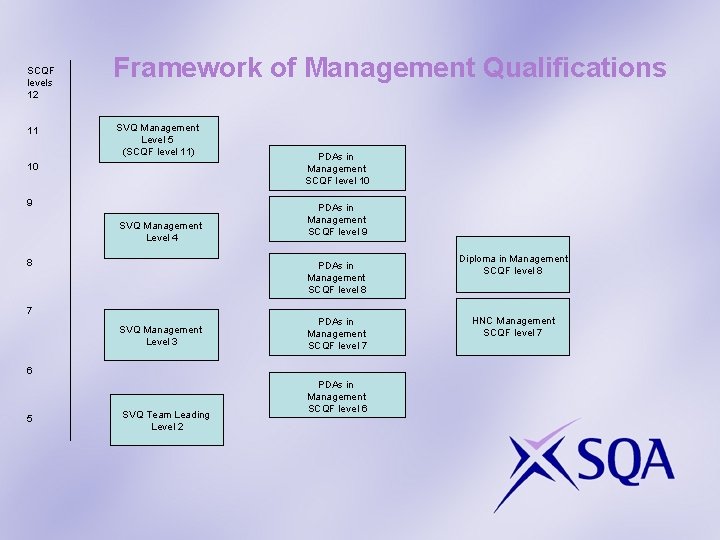 Framework of Management Qualifications

SCQF levels
12

11

10

9

8

7

6

5

SVQ Management Level 5 (SCQF level 11)

SVQ Management Level 4

SVQ Management Level 3

SVQ Team Leading Level 2

PDAs in Management SCQF level 10

PDAs in Management SCQF level 9

PDAs in Management SCQF level 8

PDAs in Management SCQF level 7

PDAs in Management SCQF level 6

Diploma in Management SCQF level 8

HNC Management SCQF level 7

SQA